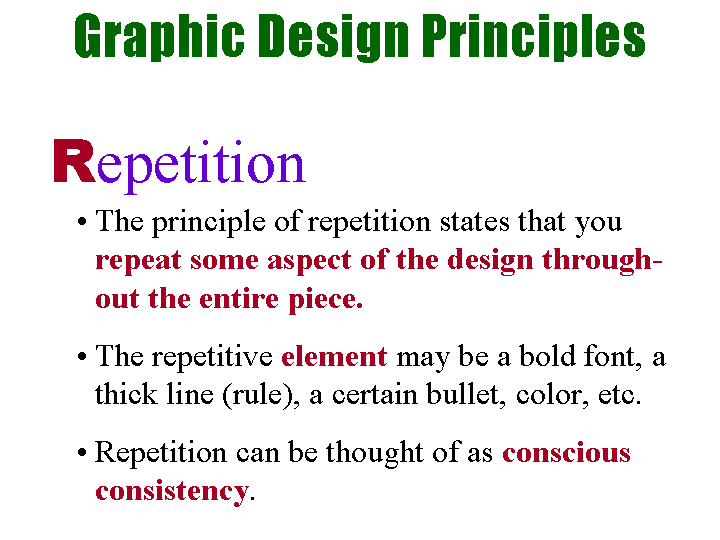 Graphic Design Principles

Repetition

• The principle of repetition states that you repeat some aspect of the design throughout the entire piece.

• The repetitive element may be a bold font, a thick line (rule), a certain bullet, color, etc.

• Repetition can be thought of as conscious consistency.